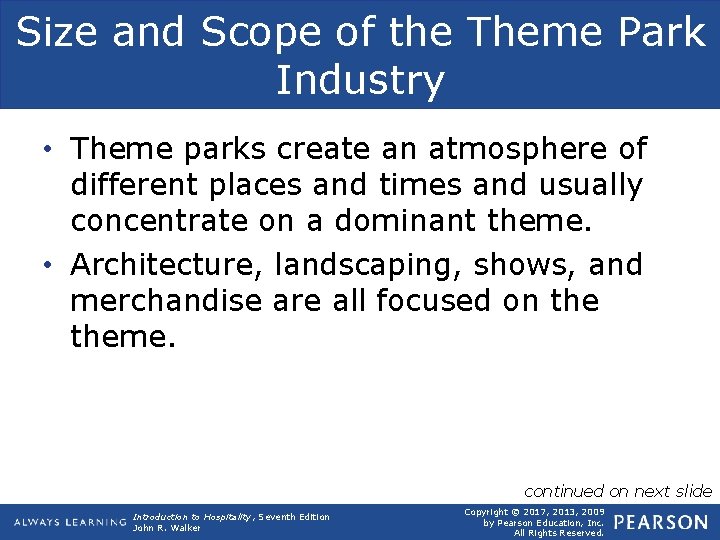 Size and Scope of the Theme Park Industry

• Theme parks create an atmosphere of different places and times and usually concentrate on a dominant theme.

• Architecture, landscaping, shows, and merchandise are all focused on the theme.

continued on next slide

ALWAYS LEARNING

Introduction to Hospitality, Seventh Edition
John R. Walker

Copyright © 2017, 2013, 2009 by Pearson Education, Inc. All Rights Reserved.

PEARSON